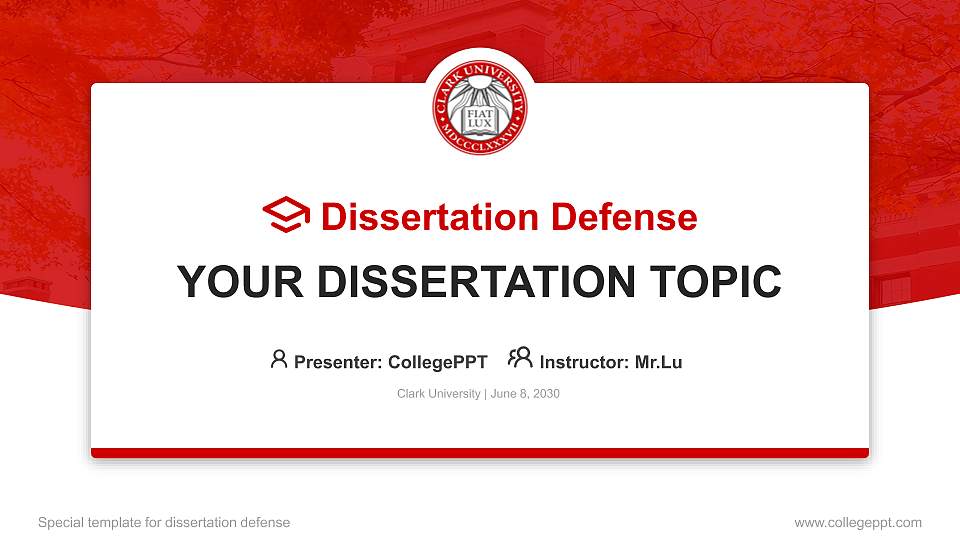 CLARK UNIVERSITY
FIAT LUX
MDCCCLXXXVII

Dissertation Defense

YOUR DISSERTATION TOPIC

Presenter: CollegePPT Instructor: Mr.Lu

Clark University | June 8, 2030

Special template for dissertation defense

www.collegeppt.com